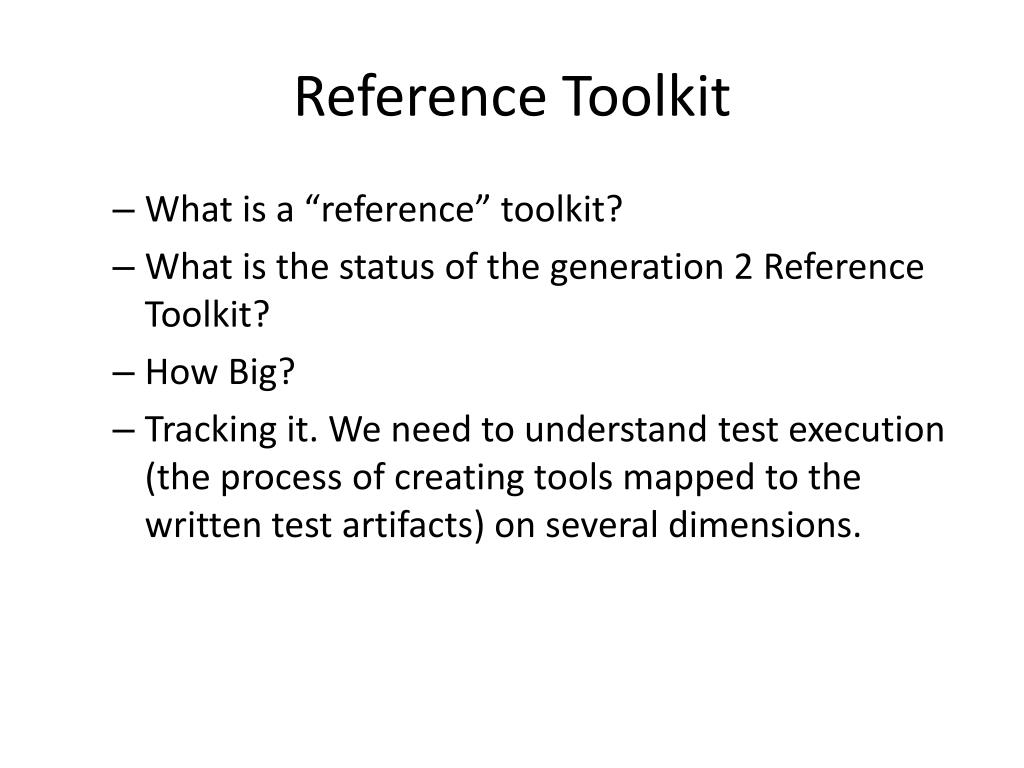 Reference Toolkit

– What is a “reference” toolkit?
– What is the status of the generation 2 Reference Toolkit?
– How Big?
– Tracking it. We need to understand test execution (the process of creating tools mapped to the written test artifacts) on several dimensions.